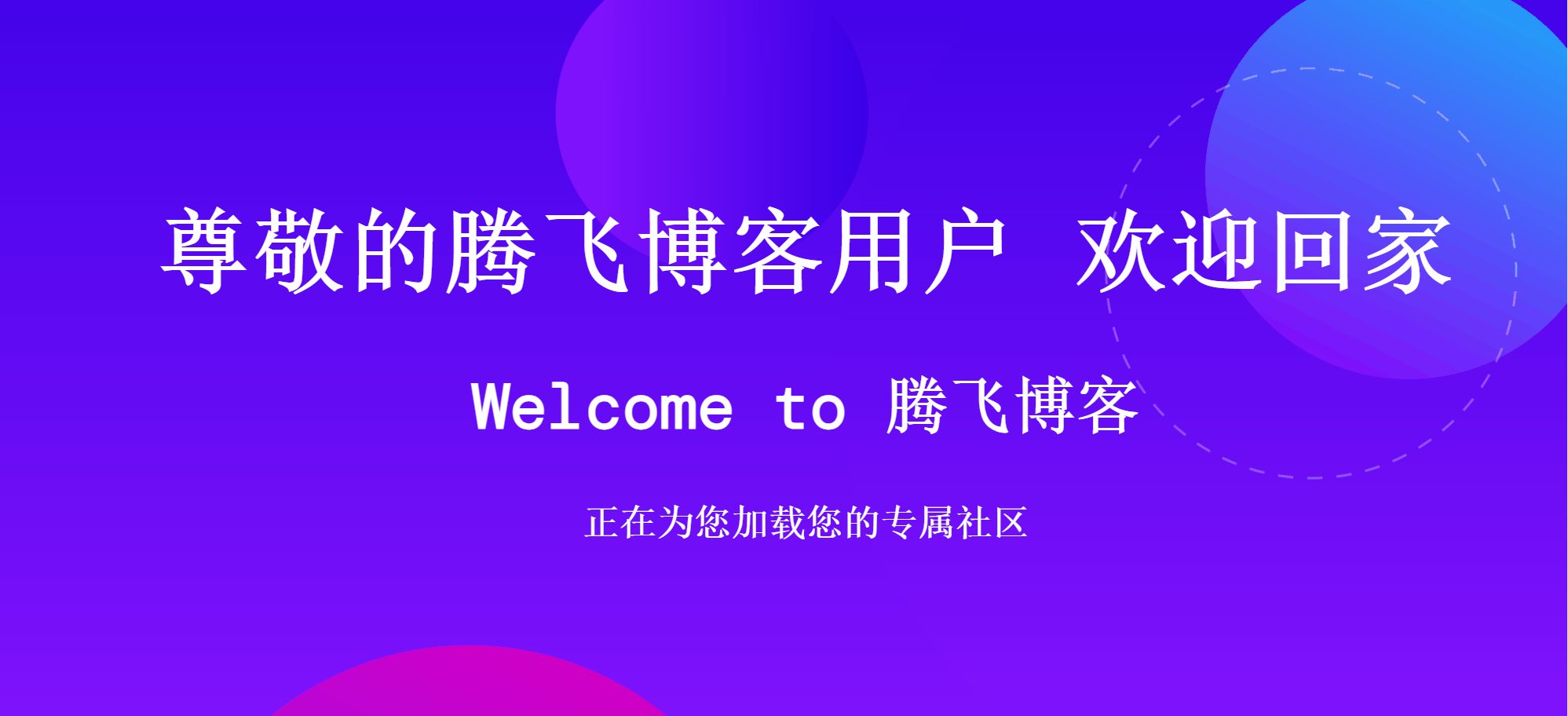 尊敬的腾飞博客用户 欢迎回家

Welcome to 腾飞博客

正在为您加载您的专属社区